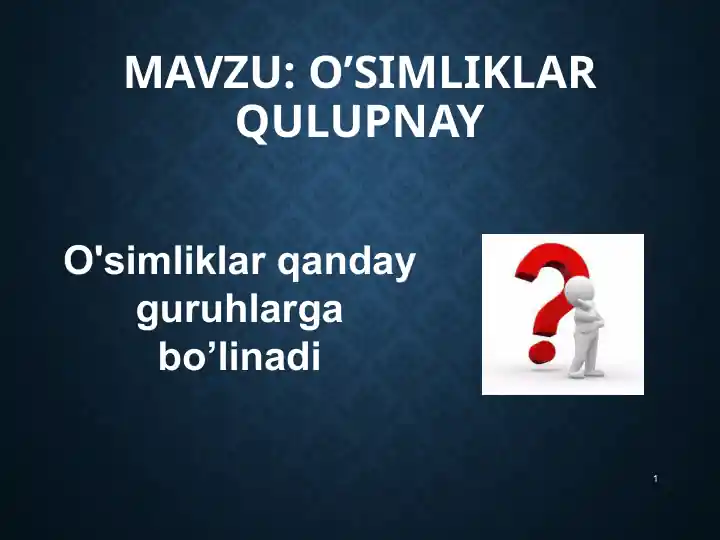 MAVZU: O’SIMLIKLAR QULUPNAY

O'simliklar qanday guruhlarga bo’linadi

1